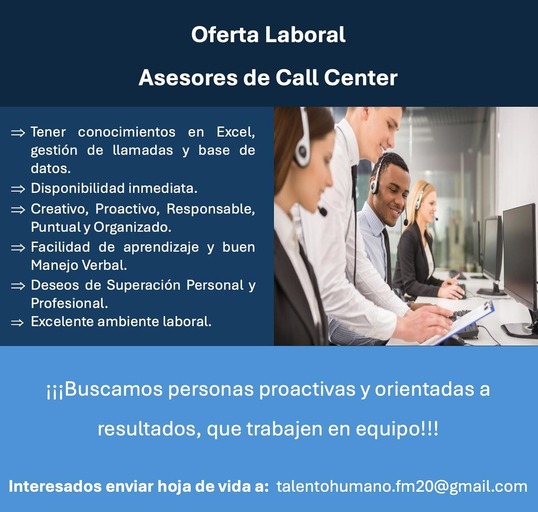 Oferta Laboral

Asesores de Call Center

⇒ Tener conocimientos en Excel, gestión de llamadas y base de datos.
⇒ Disponibilidad inmediata.
⇒ Creativo, Proactivo, Responsable, Puntual y Organizado.
⇒ Facilidad de aprendizaje y buen Manejo Verbal.
⇒ Deseos de Superación Personal y Profesional.
⇒ Excelente ambiente laboral.

¡¡¡Buscamos personas proactivas y orientadas a resultados, que trabajen en equipo!!!

Interesados enviar hoja de vida a: talentohumano.fm20@gmail.com